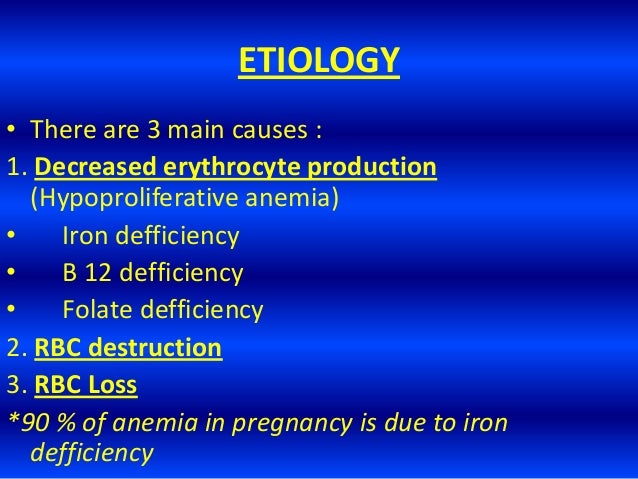 ETIOLOGY

• There are 3 main causes :

1. Decreased erythrocyte production (Hypoproliferative anemia)

• Iron defficiency

• B 12 defficiency

• Folate defficiency

2. RBC destruction

3. RBC Loss

*90 % of anemia in pregnancy is due to iron defficiency